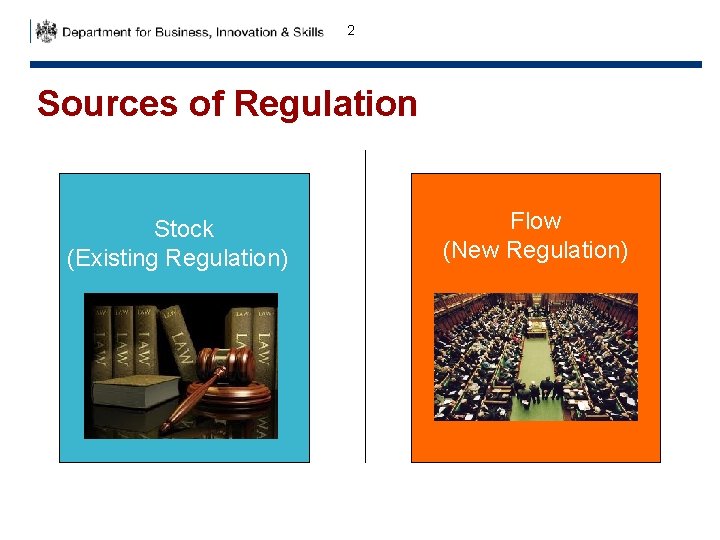 Department for Business, Innovation & Skills 2

Sources of Regulation

Stock
(Existing Regulation)

LAW LAW LAW LAW LAW LAW

Flow
(New Regulation)